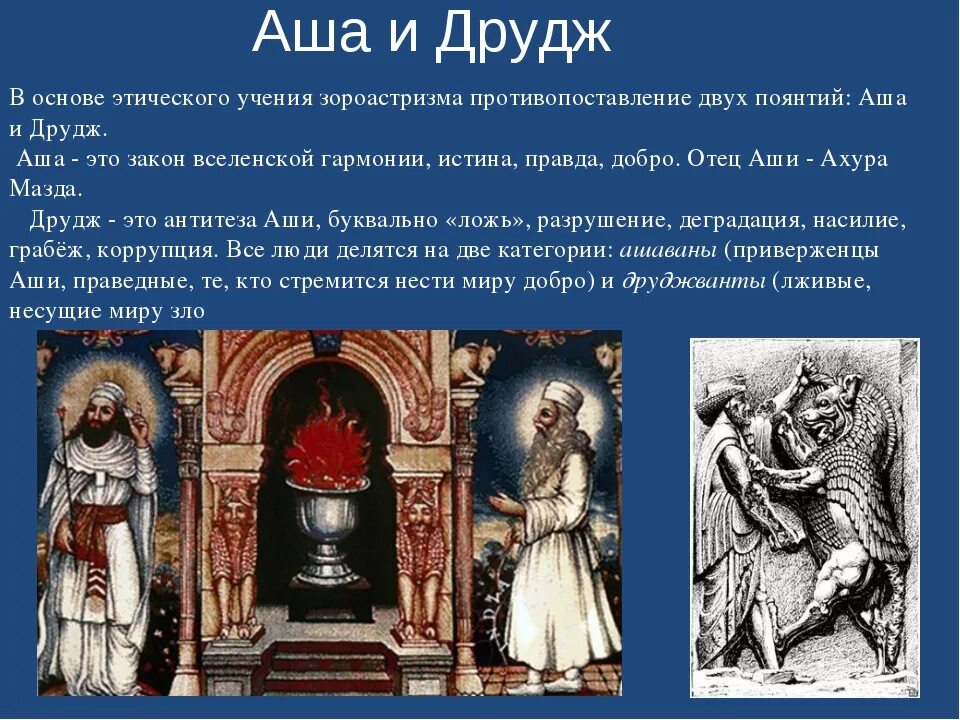 Аша и Друдж

В основе этического учения зороастризма противопоставление двух поянтий: Аша и Друдж.

Аша - это закон вселенской гармонии, истина, правда, добро. Отец Аши - Ахура Мазда.

Друдж - это антитеза Аши, буквально «ложь», разрушение, деградация, насилие, грабёж, коррупция. Все люди делятся на две категории: ашаваны (приверженцы Аши, праведные, те, кто стремится нести миру добро) и друджванты (лживые, несущие миру зло